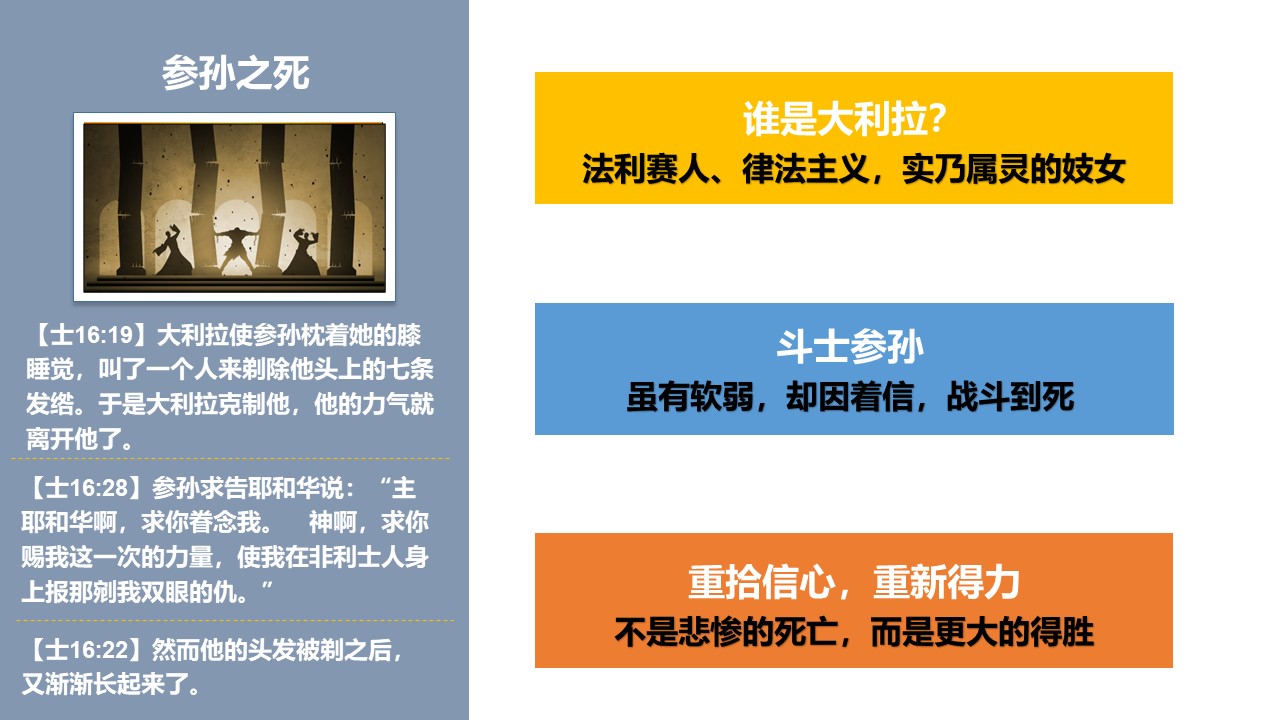 参孙之死

【士16:19】大利拉使参孙枕着她的膝睡觉，叫了一个人来剃除他头上的七条发绺。于是大利拉克制他，他的力气就离开他了。

【士16:28】参孙求告耶和华说：“主耶和华啊，求你眷念我。 神啊，求你赐我这一次的力量，使我在非利士人身上报那剜我双眼的仇。”

【士16:22】然而他的头发被剃之后，又渐渐长起来了。

谁是大利拉？
法利赛人、律法主义，实乃属灵的妓女

斗士参孙
虽有软弱，却因着信，战斗到死

重拾信心，重新得力
不是悲惨的死亡，而是更大的得胜